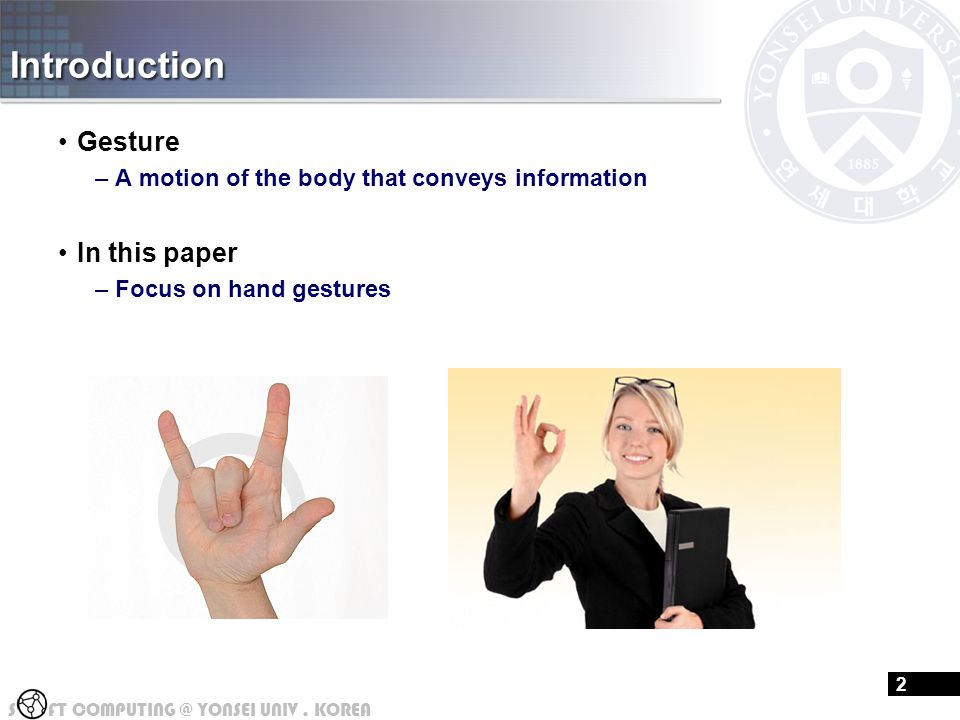 YONSEI UNIVERSITY
1885
연세대학교

Introduction

• Gesture
– A motion of the body that conveys information

• In this paper
– Focus on hand gestures

2

SOFT COMPUTING @ YONSEI UNIV . KOREA